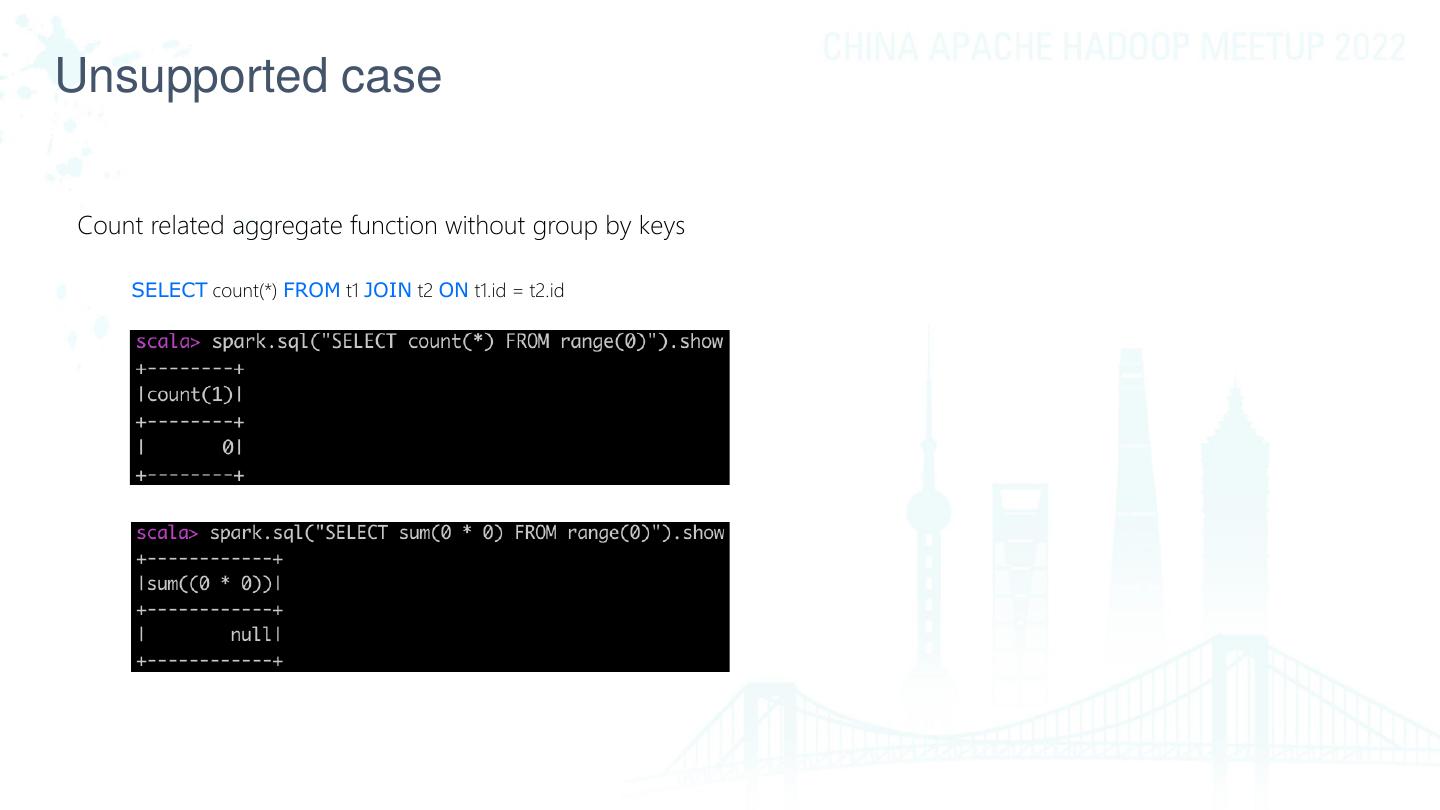 CHINA APACHE HADOOP MEETUP 2022

Unsupported case

Count related aggregate function without group by keys

SELECT count(*) FROM t1 JOIN t2 ON t1.id = t2.id

scala> spark.sql("SELECT count(*) FROM range(0)").show
+--------+
|count(1)|
+--------+
|       0|
+--------+

scala> spark.sql("SELECT sum(0 * 0) FROM range(0)").show
+------------+
|sum((0 * 0))|
+------------+
|        null|
+------------+